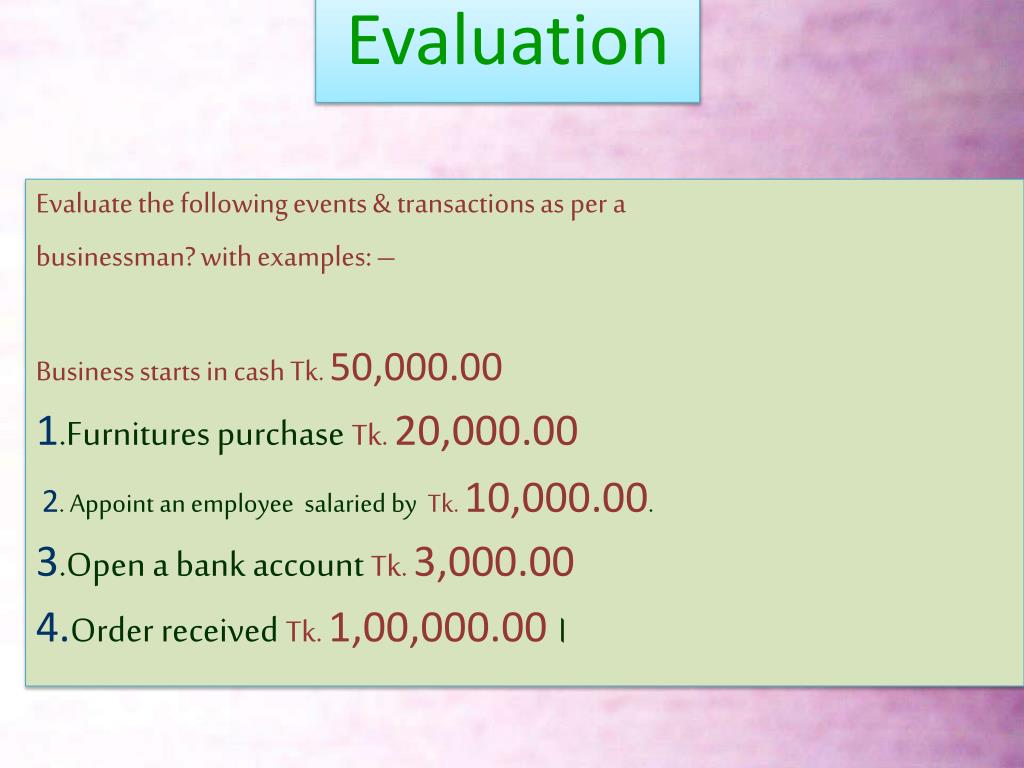 Evaluation

Evaluate the following events & transactions as per a businessman? with examples: –

Business starts in cash Tk. 50,000.00

1.Furnitures purchase Tk. 20,000.00

2. Appoint an employee salaried by Tk. 10,000.00.

3.Open a bank account Tk. 3,000.00

4.Order received Tk. 1,00,000.00 ।